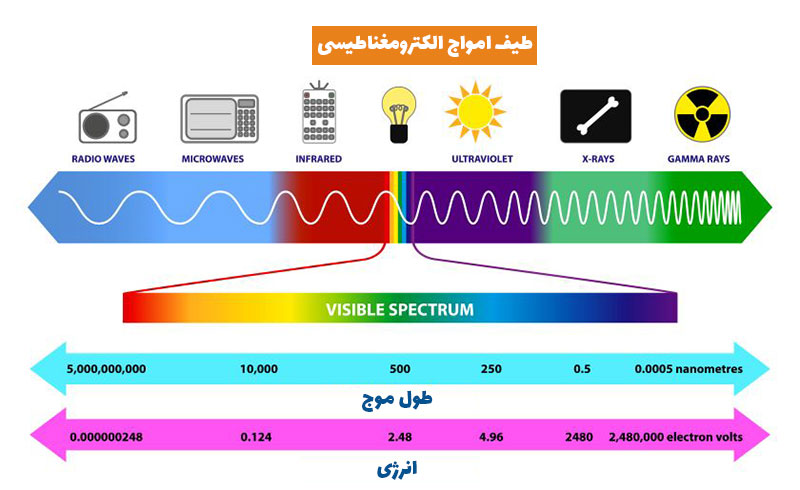 طیف امواج الکترومغناطیسی

RADIO WAVES
MICROWAVES
INFRARED
ULTRAVIOLET
X-RAYS
GAMMA RAYS

VISIBLE SPECTRUM

5,000,000,000
10,000
500
250
0.5
0.0005 nanometres

طول موج

0.000000248
0.124
2.48
4.96
2480
2,480,000 electron volts

انرژی